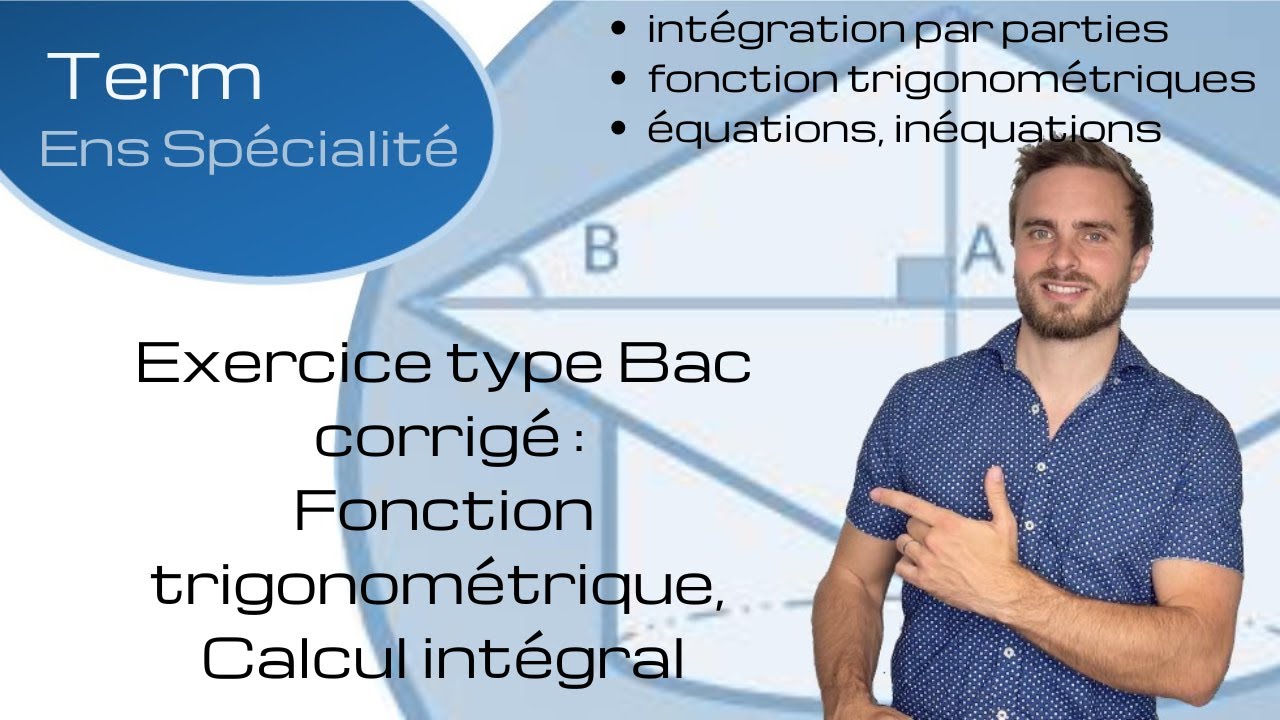 Term
Ens Spécialité

• intégration par parties
• fonction trigonométriques
• équations, inéquations

B
A

Exercice type Bac corrigé : Fonction trigonométrique, Calcul intégral